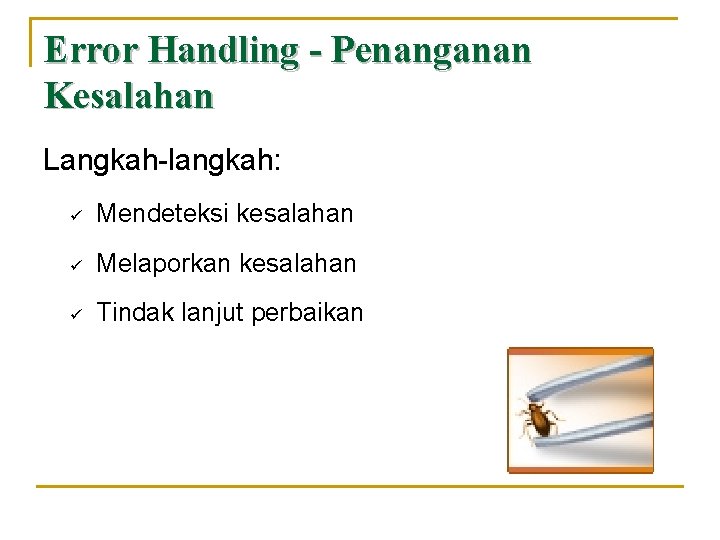 Error Handling - Penanganan Kesalahan

Langkah-langkah:

✓ Mendeteksi kesalahan

✓ Melaporkan kesalahan

✓ Tindak lanjut perbaikan